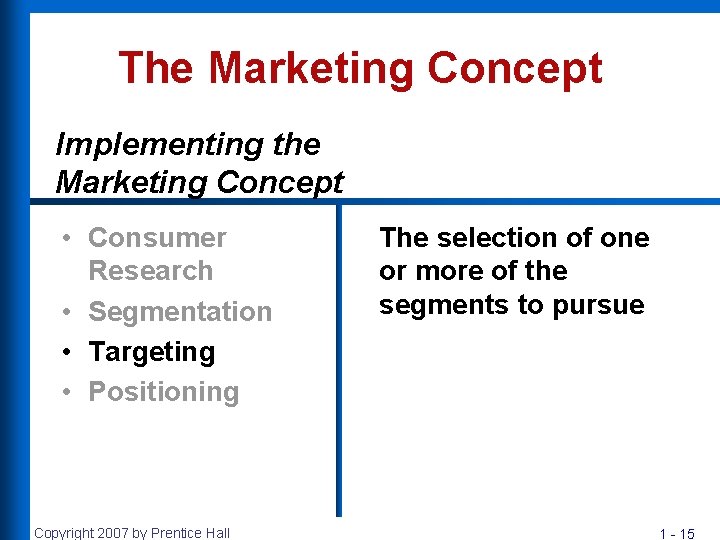 The Marketing Concept

Implementing the Marketing Concept

• Consumer Research
• Segmentation
• Targeting
• Positioning

The selection of one or more of the segments to pursue

Copyright 2007 by Prentice Hall

1 - 15